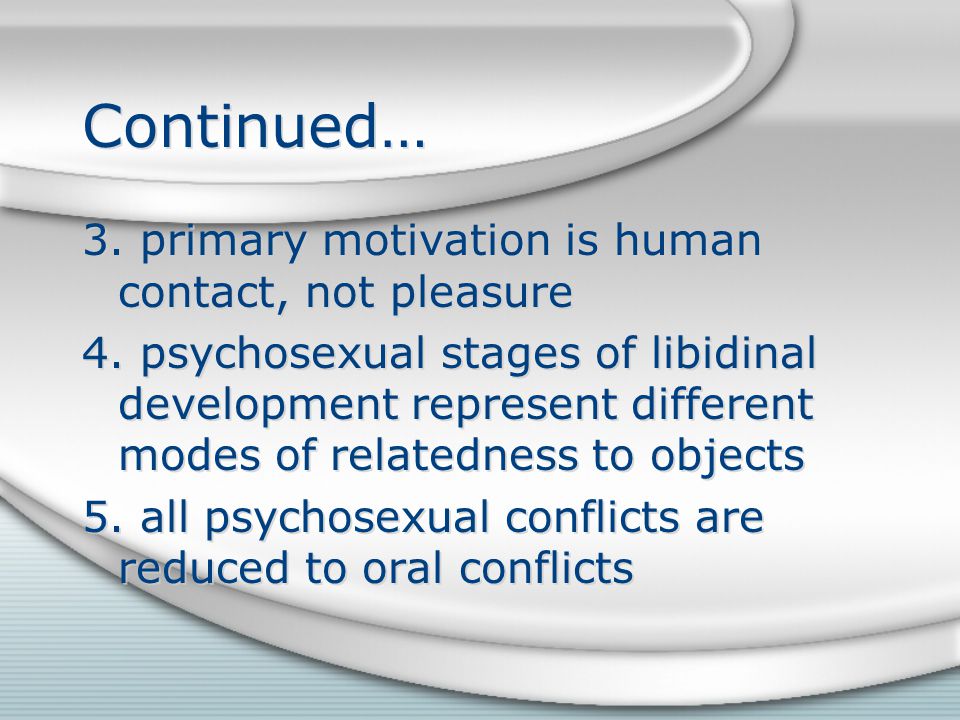 Continued…

3. primary motivation is human contact, not pleasure

4. psychosexual stages of libidinal development represent different modes of relatedness to objects

5. all psychosexual conflicts are reduced to oral conflicts